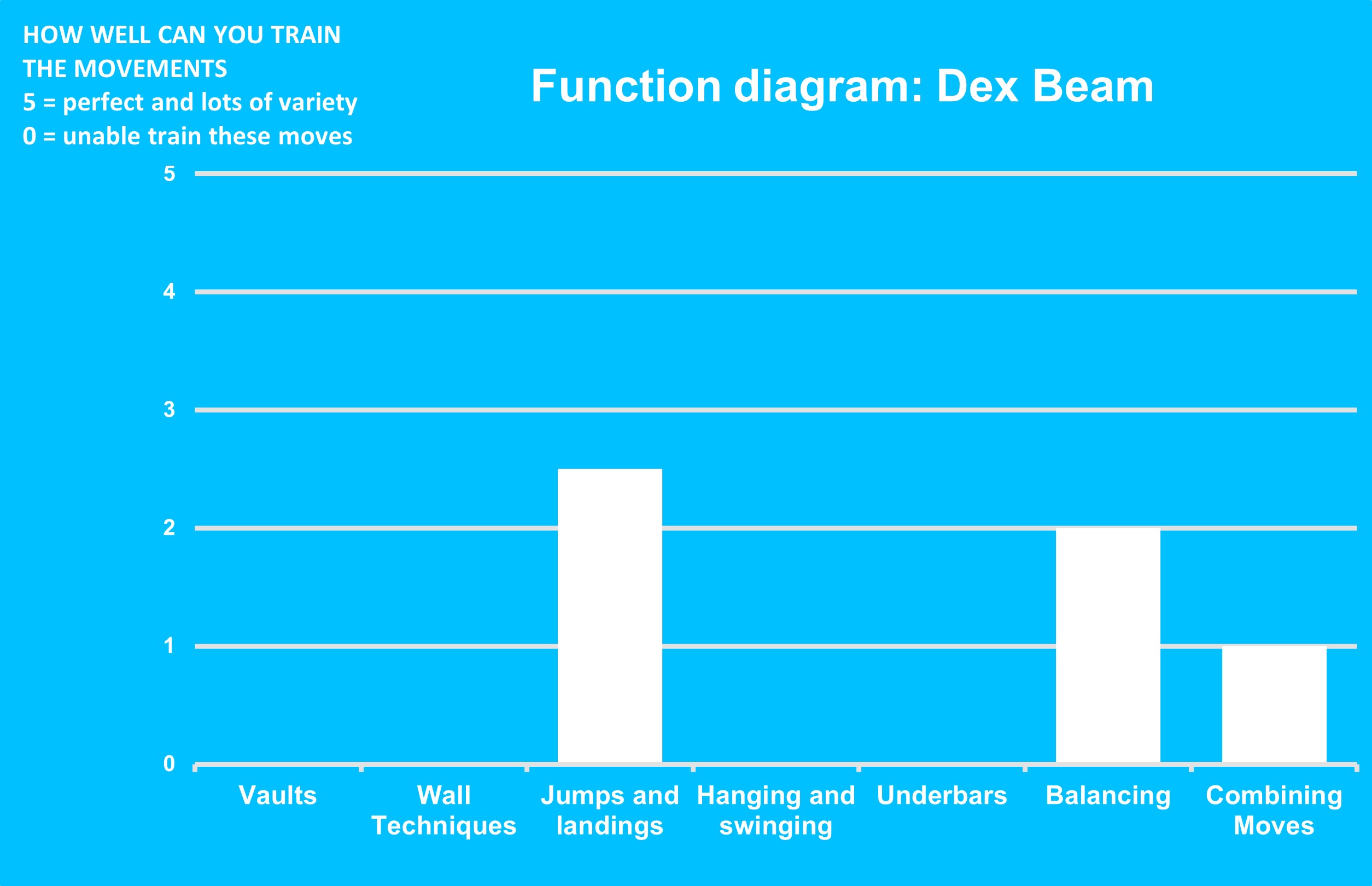 HOW WELL CAN YOU TRAIN THE MOVEMENTS
5 = perfect and lots of variety
0 = unable train these moves

Function diagram: Dex Beam

5
4
3
2
1
0

Vaults
Wall Techniques
Jumps and landings
Hanging and swinging
Underbars
Balancing
Combining Moves